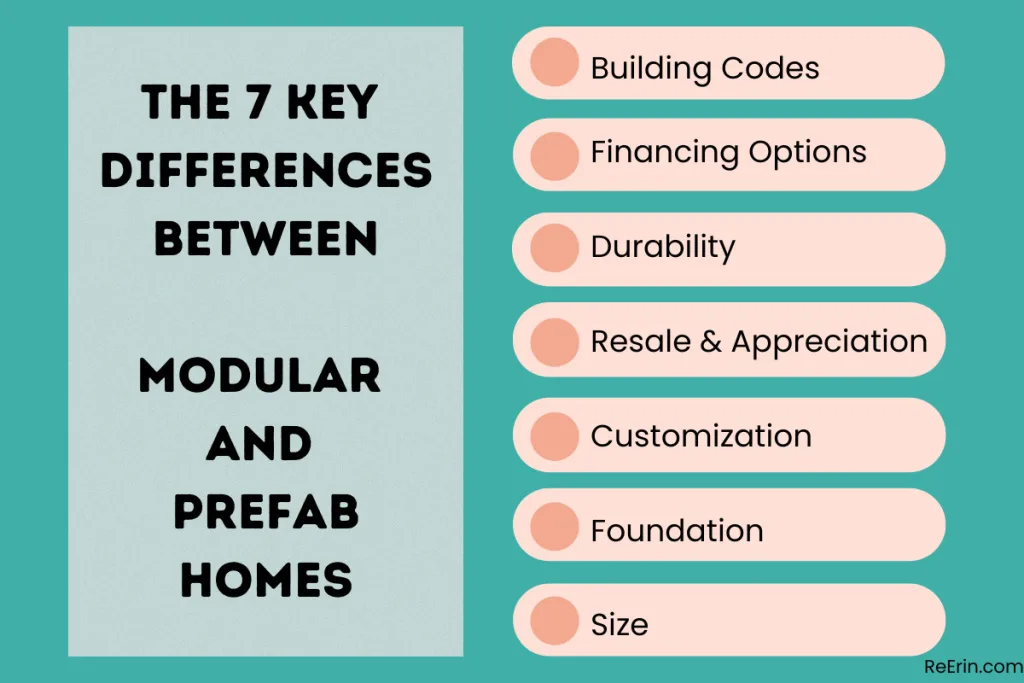 THE 7 KEY DIFFERENCES BETWEEN

MODULAR AND PREFAB HOMES

Building Codes

Financing Options

Durability

Resale & Appreciation

Customization

Foundation

Size

ReErin.com